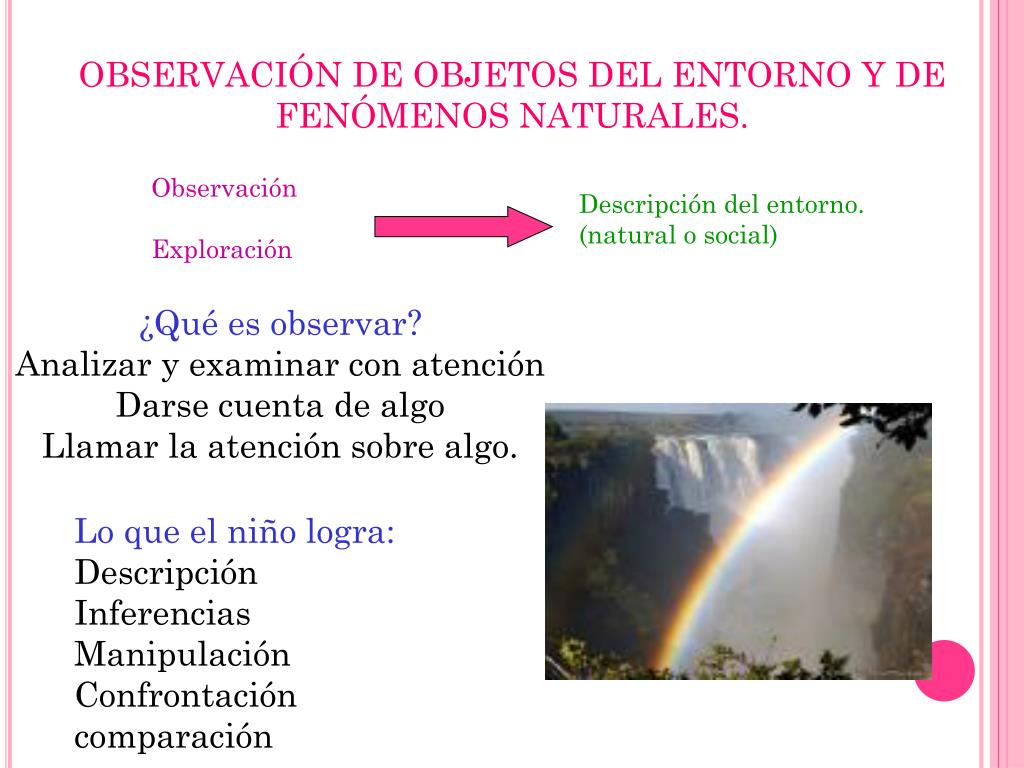 OBSERVACIÓN DE OBJETOS DEL ENTORNO Y DE FENÓMENOS NATURALES.

Observación

Exploración

Descripción del entorno. (natural o social)

¿Qué es observar?
Analizar y examinar con atención
Darse cuenta de algo
Llamar la atención sobre algo.

Lo que el niño logra:
Descripción
Inferencias
Manipulación
Confrontación
comparación